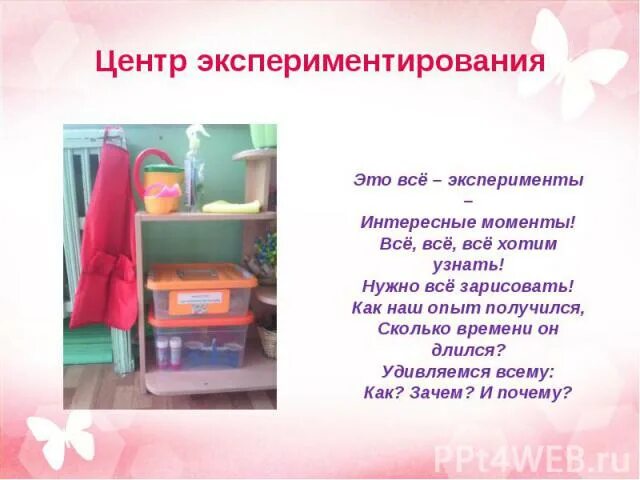 Центр экспериментирования

Это всё – эксперименты –
Интересные моменты!
Всё, всё, всё хотим узнать!
Нужно всё зарисовать!
Как наш опыт получился,
Сколько времени он длился?
Удивляемся всему:
Как? Зачем? И почему?

PPt4WEB.ru